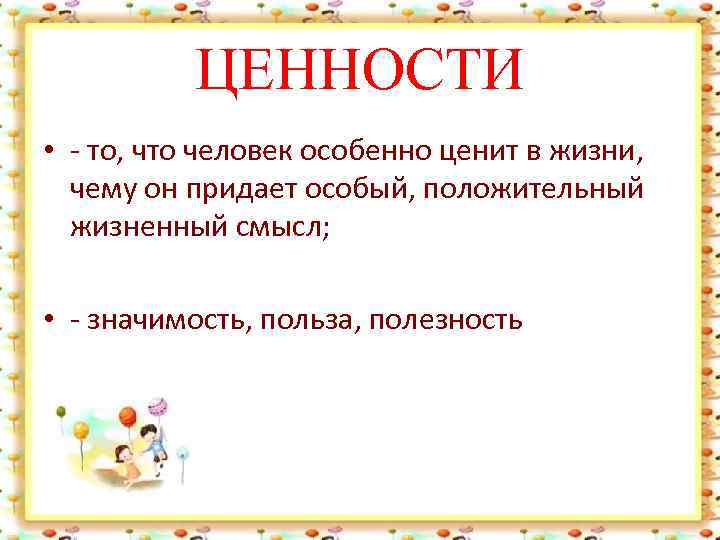 ЦЕННОСТИ

• - то, что человек особенно ценит в жизни, чему он придает особый, положительный жизненный смысл;

• - значимость, польза, полезность